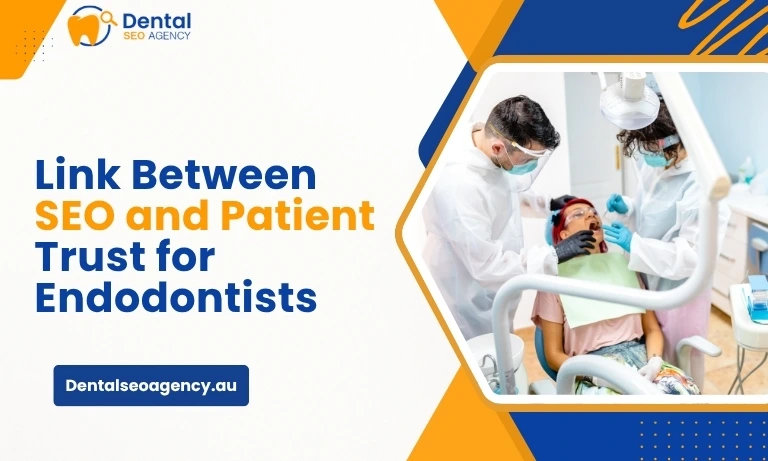 Dental
SEO AGENCY

Link Between SEO and Patient Trust for Endodontists

Dentalseoagency.au